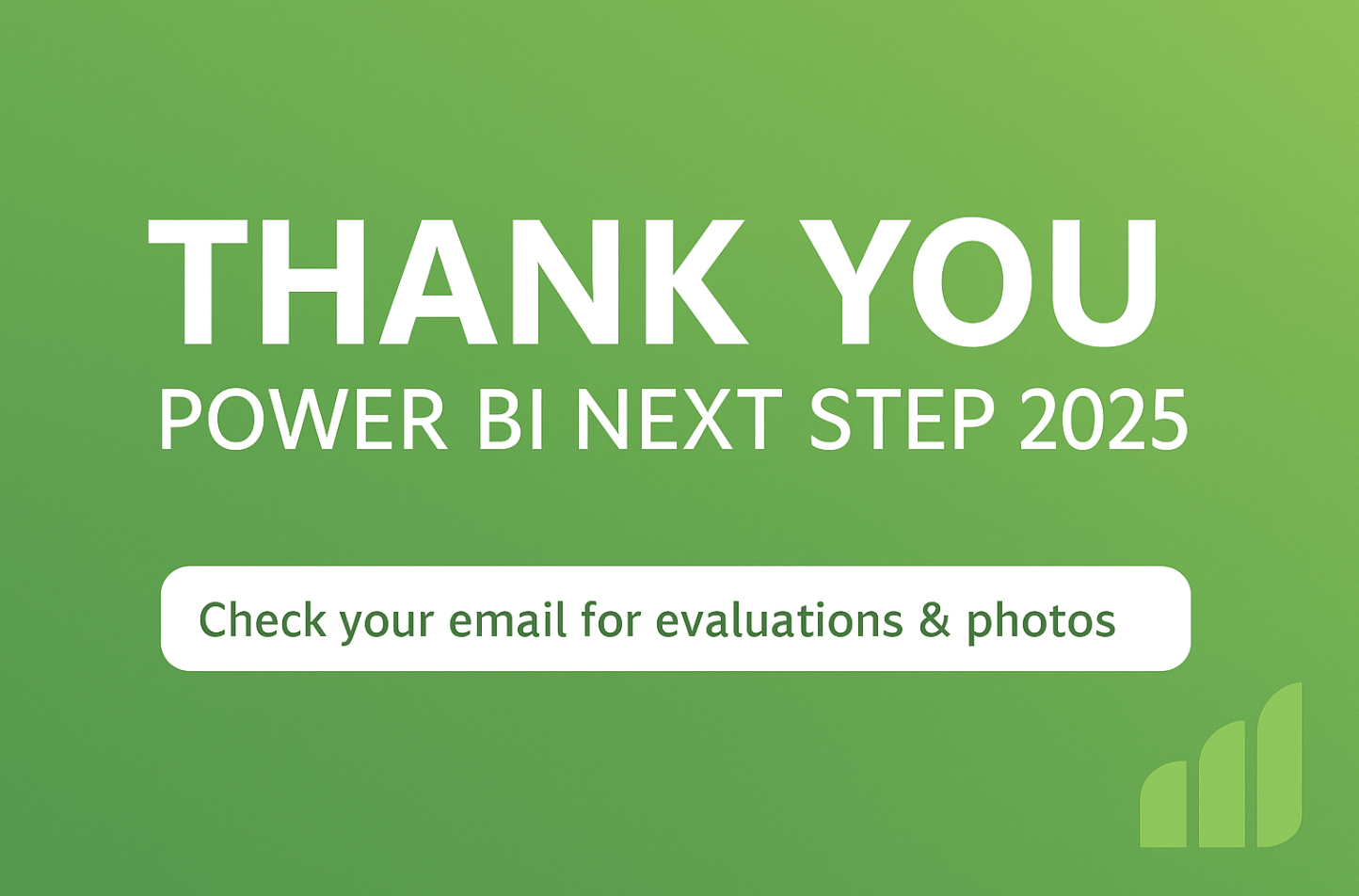 THANK YOU
POWER BI NEXT STEP 2025

Check your email for evaluations & photos